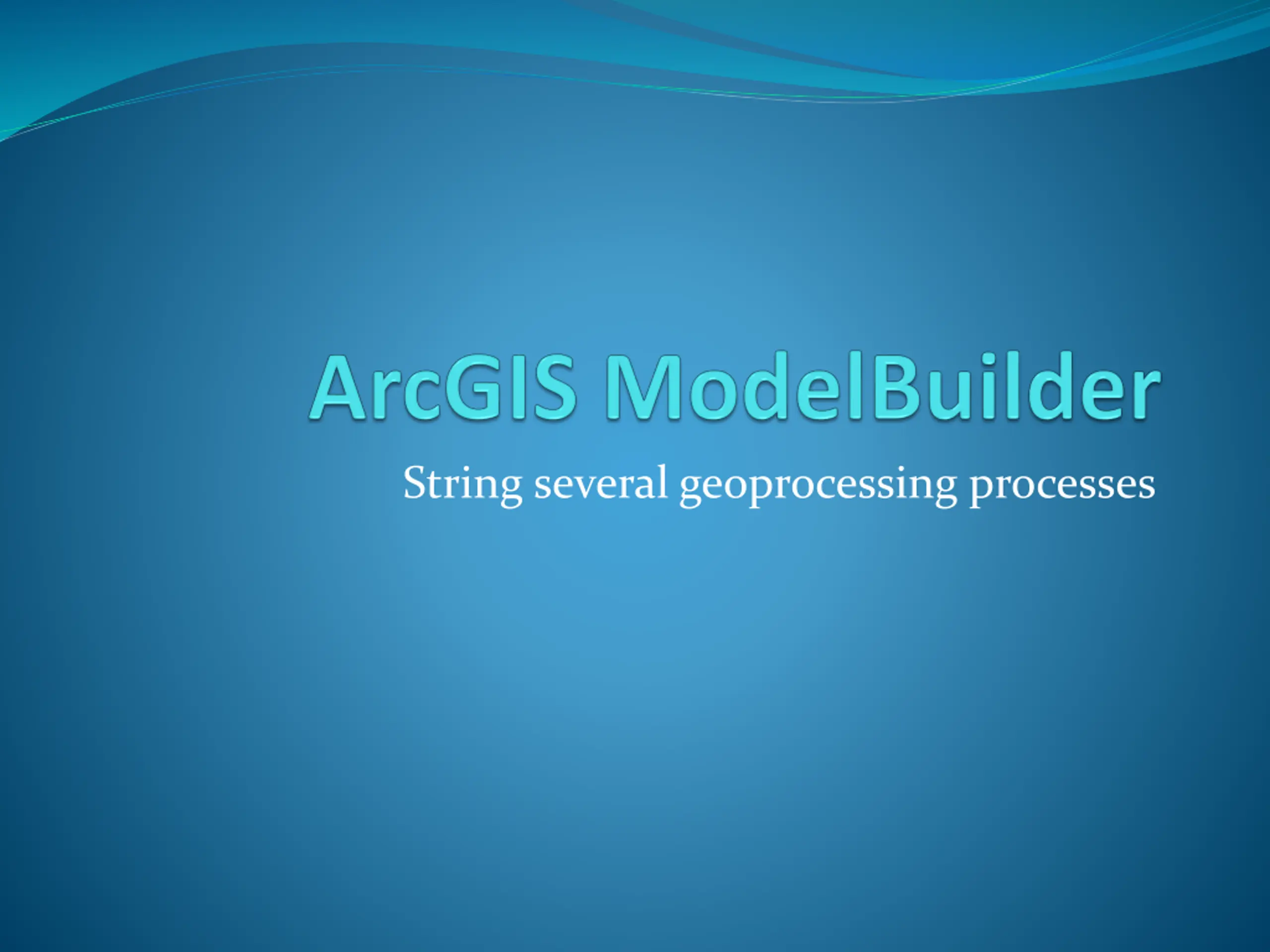 ArcGIS ModelBuilder

String several geoprocessing processes